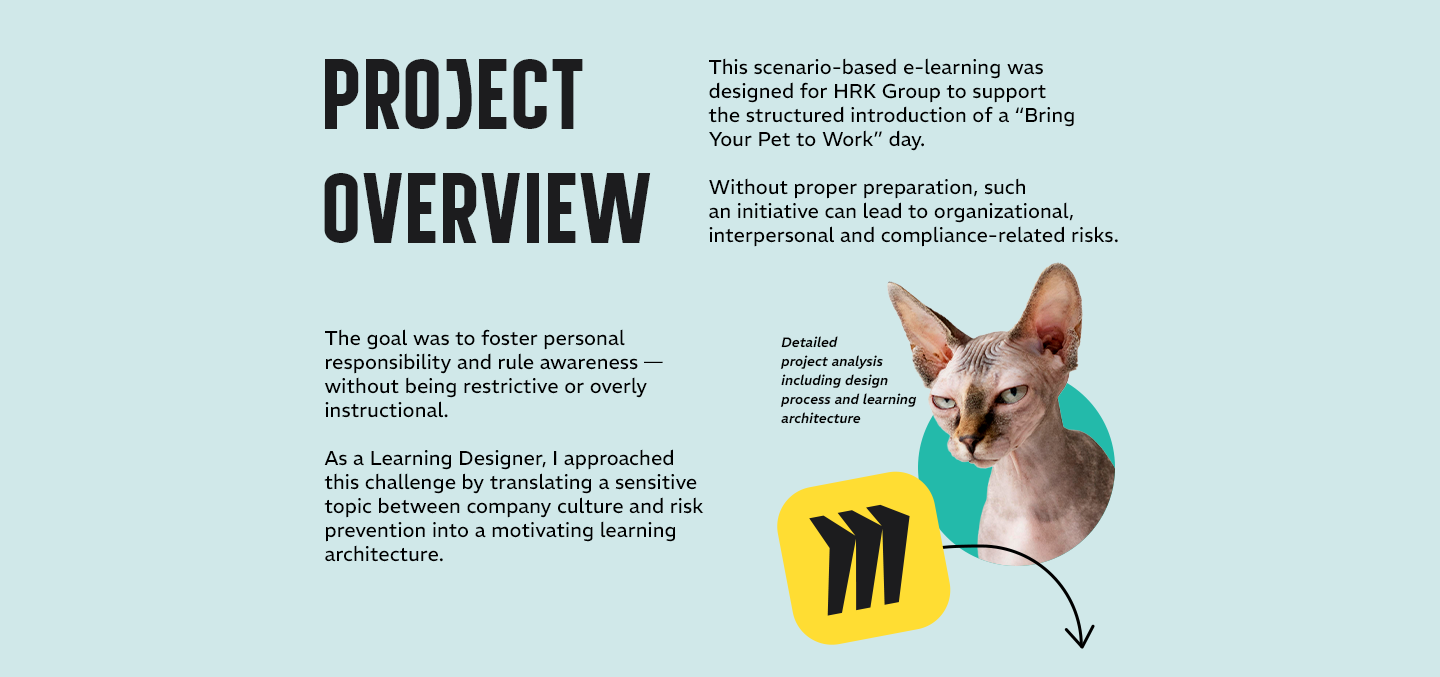 PROJECT OVERVIEW

This scenario-based e-learning was designed for HRK Group to support the structured introduction of a “Bring Your Pet to Work” day.

Without proper preparation, such an initiative can lead to organizational, interpersonal and compliance-related risks.

The goal was to foster personal responsibility and rule awareness — without being restrictive or overly instructional.

As a Learning Designer, I approached this challenge by translating a sensitive topic between company culture and risk prevention into a motivating learning architecture.

Detailed project analysis including design process and learning architecture